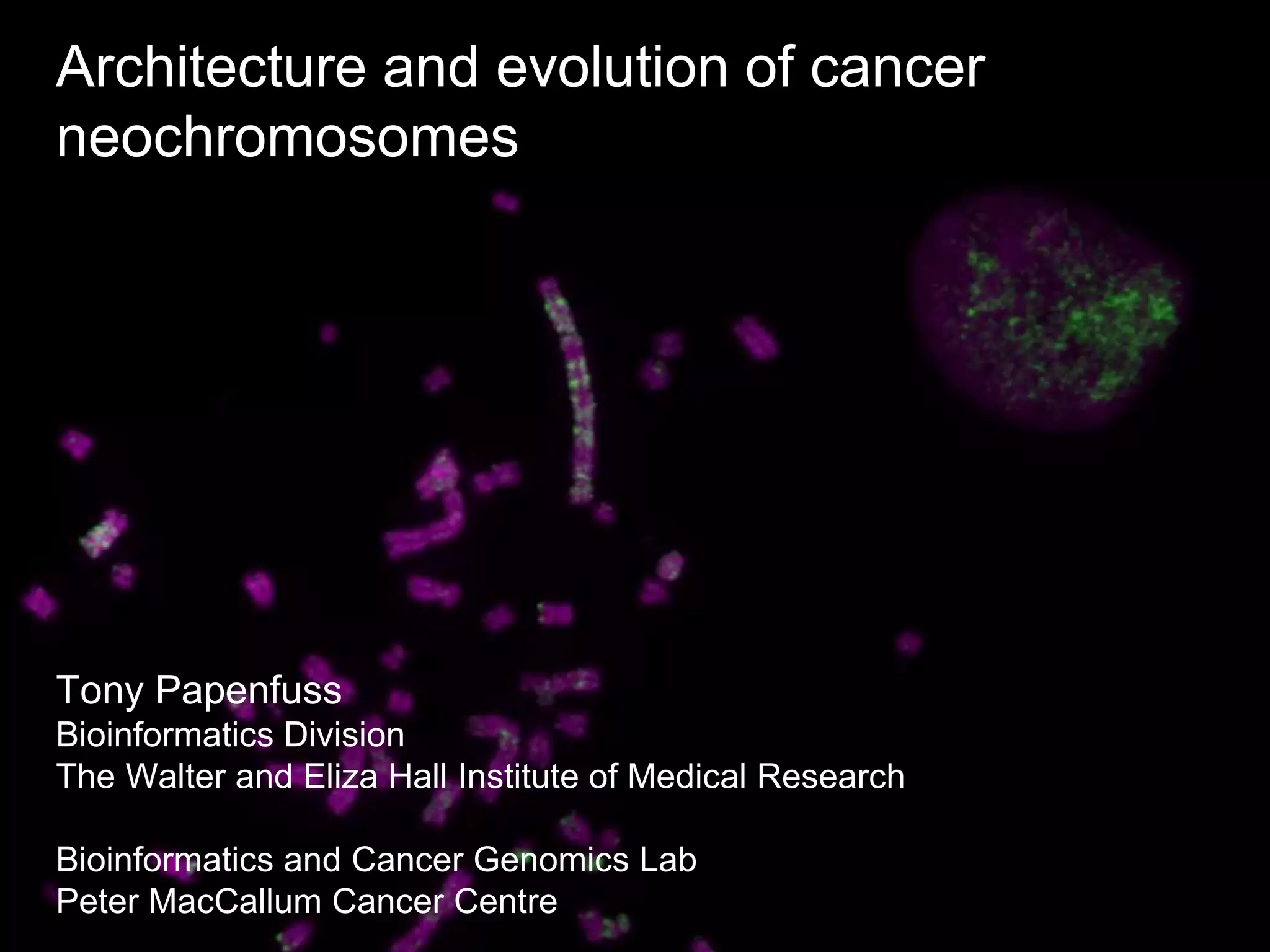 Architecture and evolution of cancer neochromosomes

Tony Papenfuss
Bioinformatics Division
The Walter and Eliza Hall Institute of Medical Research

Bioinformatics and Cancer Genomics Lab
Peter MacCallum Cancer Centre